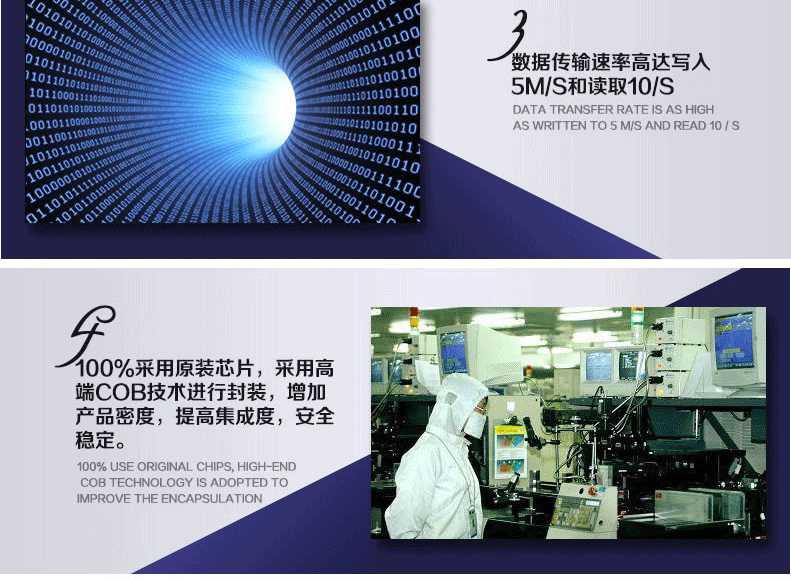 3
数据传输速率高达写入5M/S和读取10/S
DATA TRANSFER RATE IS AS HIGH AS WRITTEN TO 5 M/S AND READ 10 / S

4
100%采用原装芯片，采用高端COB技术进行封装，增加产品密度，提高集成度，安全稳定。
100% USE ORIGINAL CHIPS, HIGH-END COB TECHNOLOGY IS ADOPTED TO IMPROVE THE ENCAPSULATION